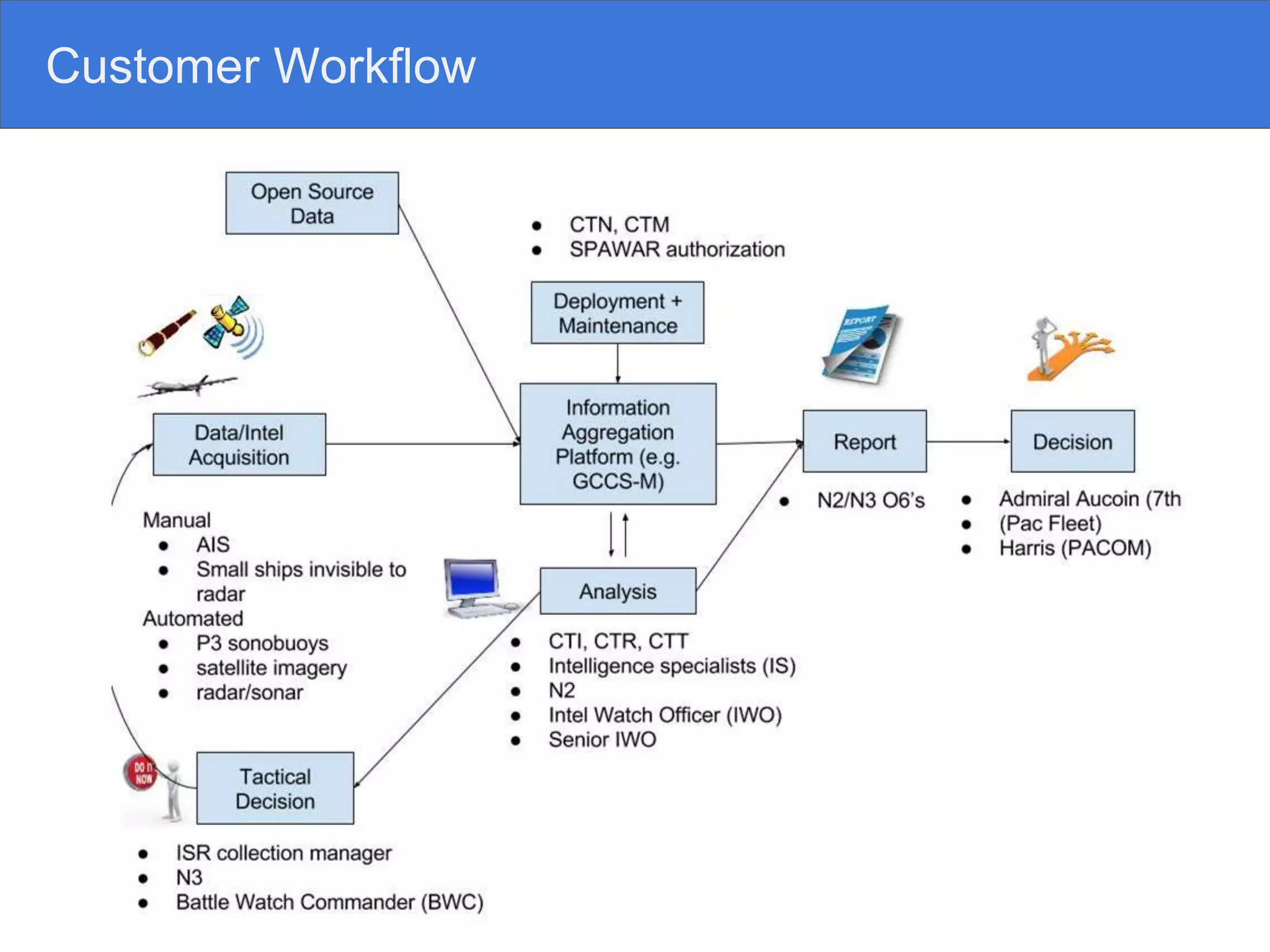 Customer Workflow

Open Source Data

- CTN, CTM
- SPAWAR authorization

Deployment + Maintenance

REPORT

Data/Intel Acquisition

Information Aggregation Platform (e.g. GCCS-M)

Report

Decision

- N2/N3 O6's

- Admiral Aucoin (7th
- (Pac Fleet)
- Harris (PACOM)

Manual
- AIS
- Small ships invisible to radar

Automated
- P3 sonobuoys
- satellite imagery
- radar/sonar

Analysis

- CTI, CTR, CTT
- Intelligence specialists (IS)
- N2
- Intel Watch Officer (IWO)
- Senior IWO

DO IT NOW

Tactical Decision

- ISR collection manager
- N3
- Battle Watch Commander (BWC)